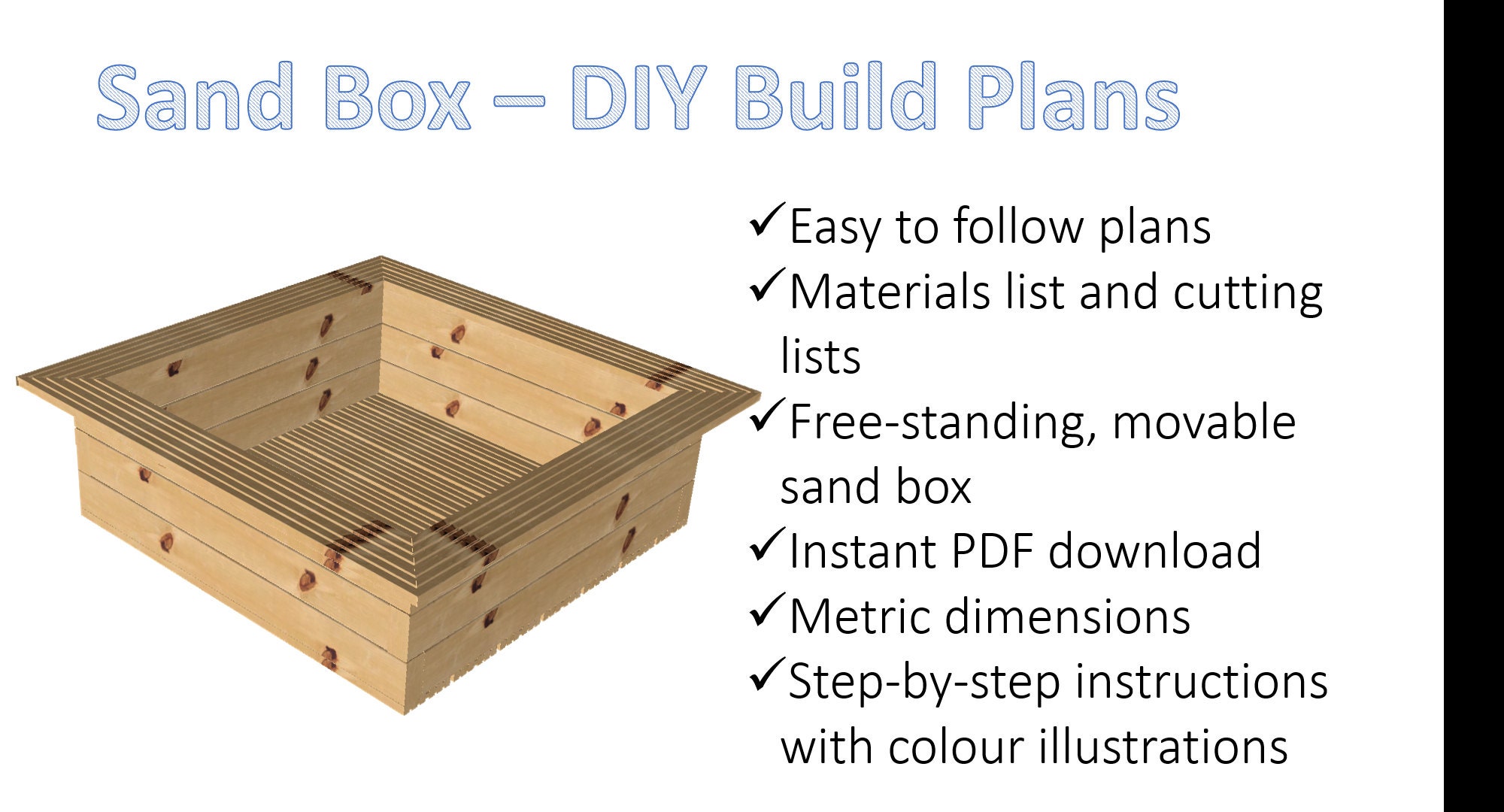 Sand Box – DIY Build Plans

✓Easy to follow plans
✓Materials list and cutting lists
✓Free-standing, movable sand box
✓Instant PDF download
✓Metric dimensions
✓Step-by-step instructions with colour illustrations